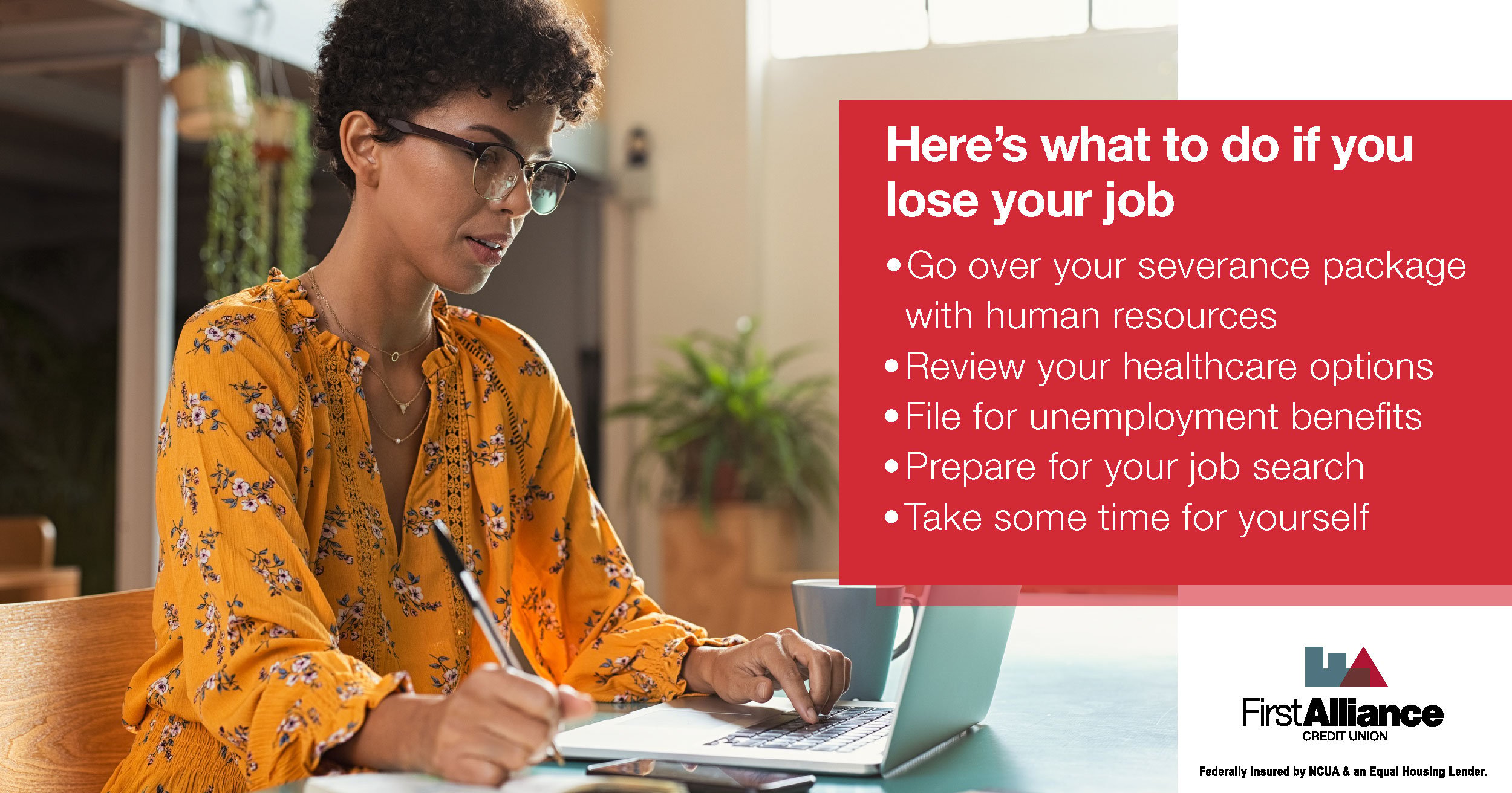 Here's what to do if you lose your job

• Go over your severance package with human resources
• Review your healthcare options
• File for unemployment benefits
• Prepare for your job search
• Take some time for yourself

FirstAlliance
CREDIT UNION

Federally Insured by NCUA & an Equal Housing Lender.